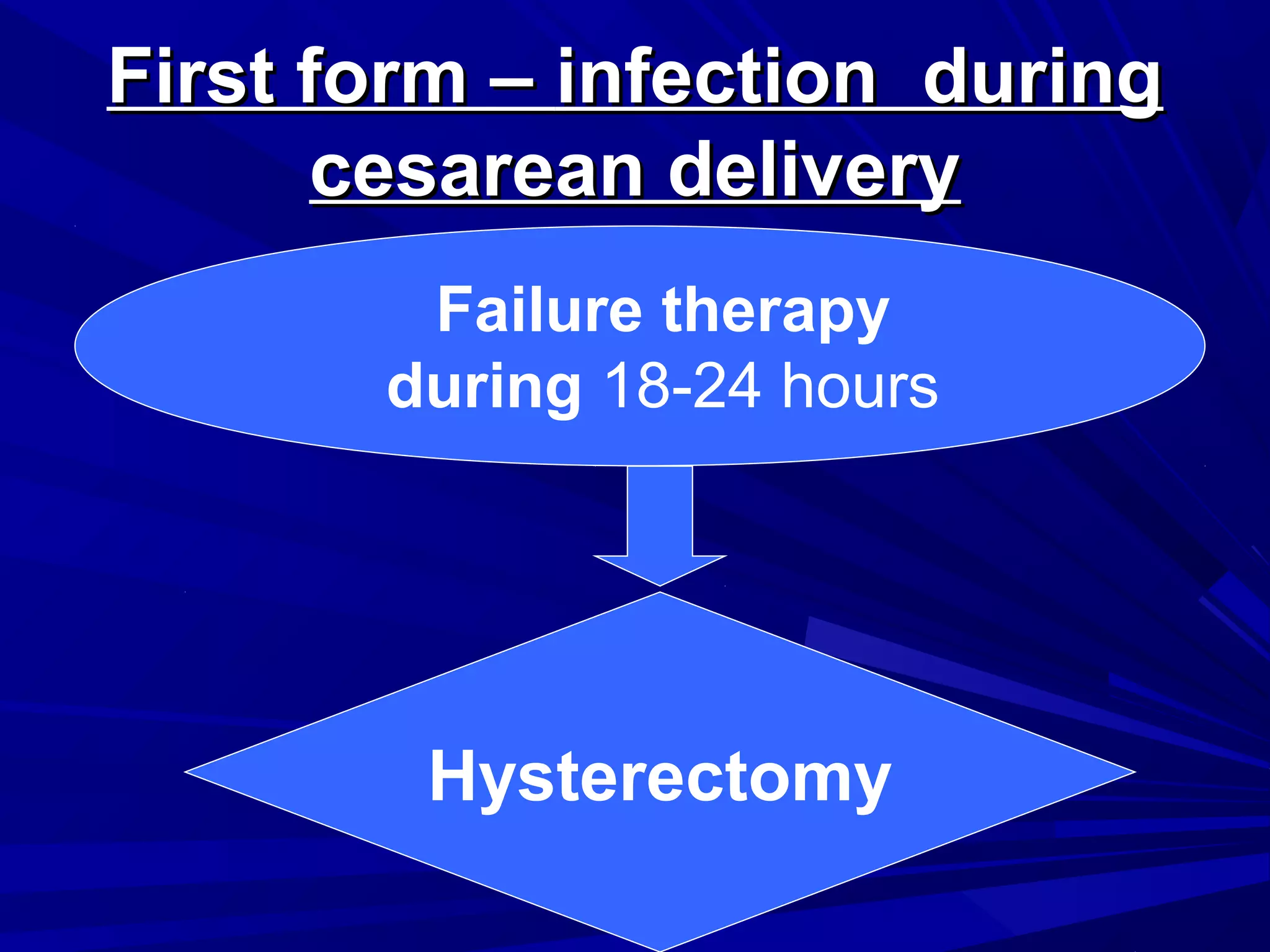 First form – infection  during cesarean delivery

Failure therapy during 18-24 hours

Hysterectomy